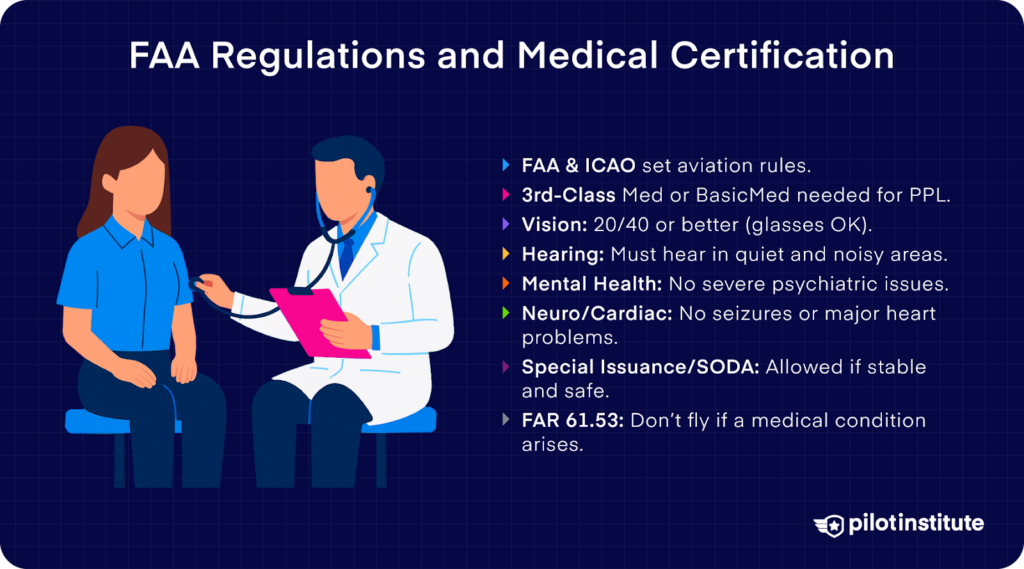 FAA Regulations and Medical Certification

FAA & ICAO set aviation rules.

3rd-Class Med or BasicMed needed for PPL.

Vision: 20/40 or better (glasses OK).

Hearing: Must hear in quiet and noisy areas.

Mental Health: No severe psychiatric issues.

Neuro/Cardiac: No seizures or major heart problems.

Special Issuance/SODA: Allowed if stable and safe.

FAR 61.53: Don't fly if a medical condition arises.

pilotinstitute